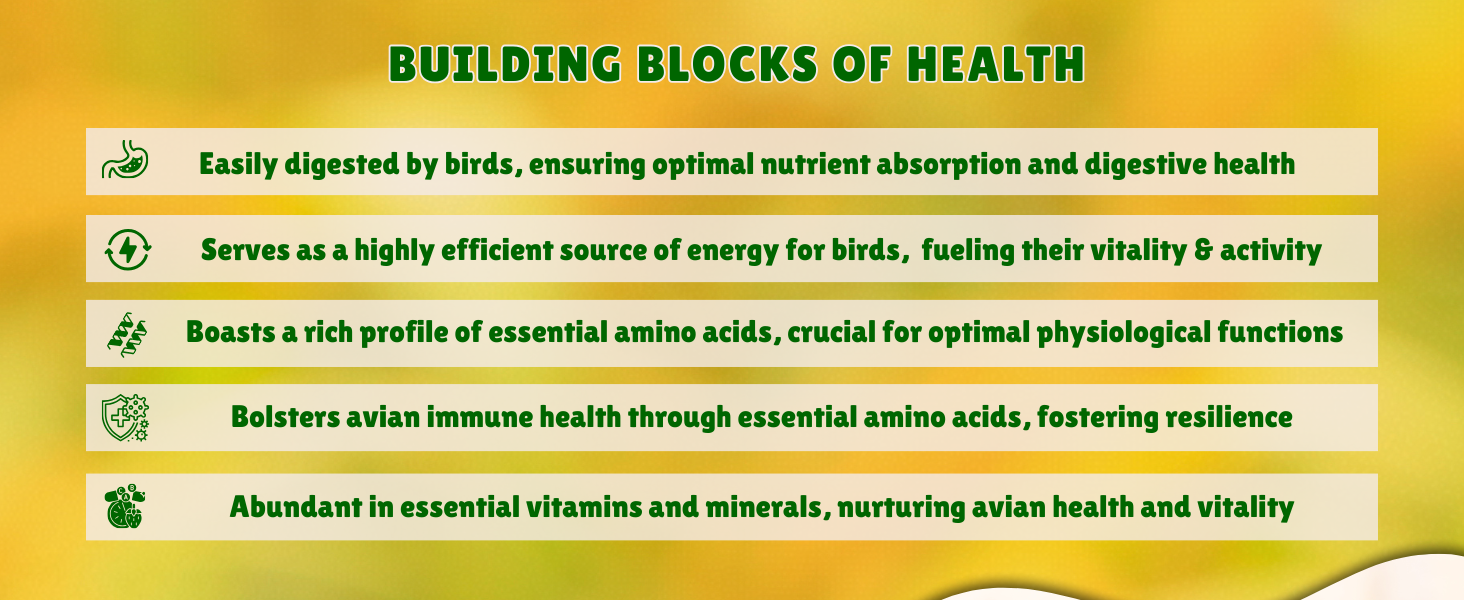 BUILDING BLOCKS OF HEALTH

Easily digested by birds, ensuring optimal nutrient absorption and digestive health

Serves as a highly efficient source of energy for birds, fueling their vitality & activity

Boasts a rich profile of essential amino acids, crucial for optimal physiological functions

Bolsters avian immune health through essential amino acids, fostering resilience

Abundant in essential vitamins and minerals, nurturing avian health and vitality